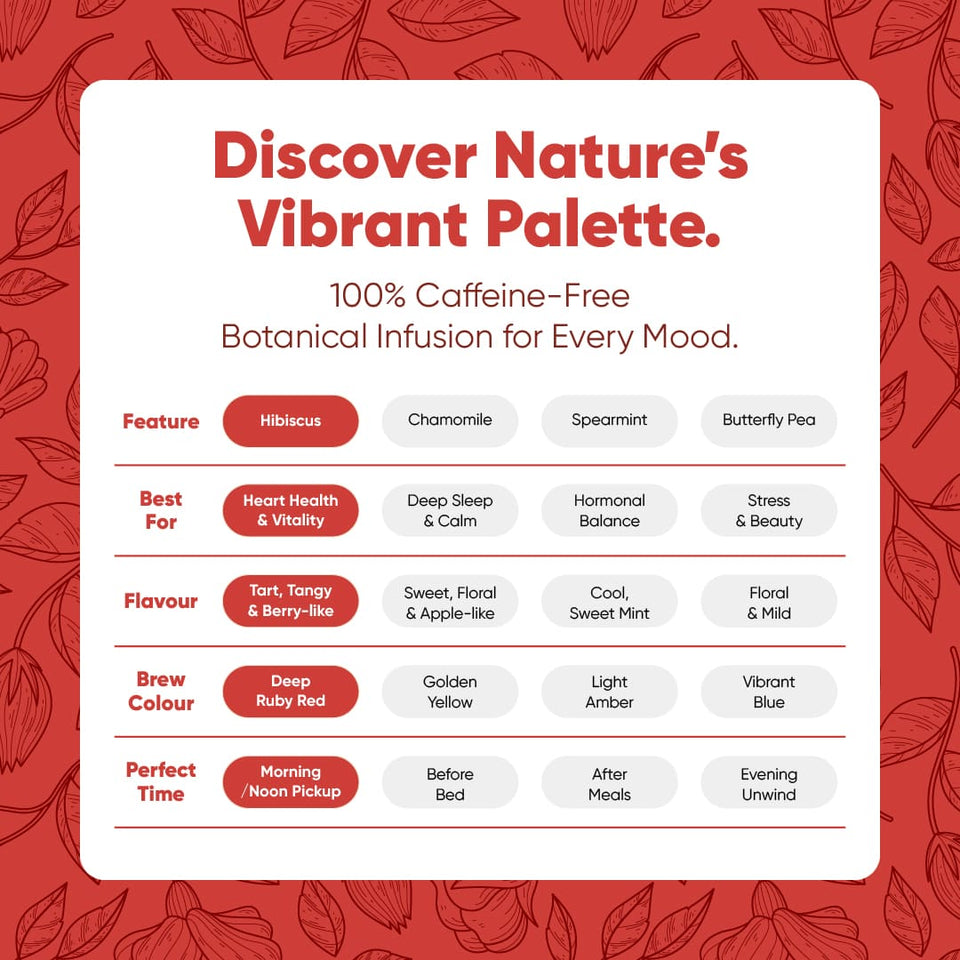 Discover Nature's Vibrant Palette.

100% Caffeine-Free
Botanical Infusion for Every Mood.

| Feature | Hibiscus | Chamomile | Spearmint | Butterfly Pea |
|---|---|---|---|---|
| Best For | Heart Health & Vitality | Deep Sleep & Calm | Hormonal Balance | Stress & Beauty |
| Flavour | Tart, Tangy & Berry-like | Sweet, Floral & Apple-like | Cool, Sweet Mint | Floral & Mild |
| Brew Colour | Deep Ruby Red | Golden Yellow | Light Amber | Vibrant Blue |
| Perfect Time | Morning /Noon Pickup | Before Bed | After Meals | Evening Unwind |